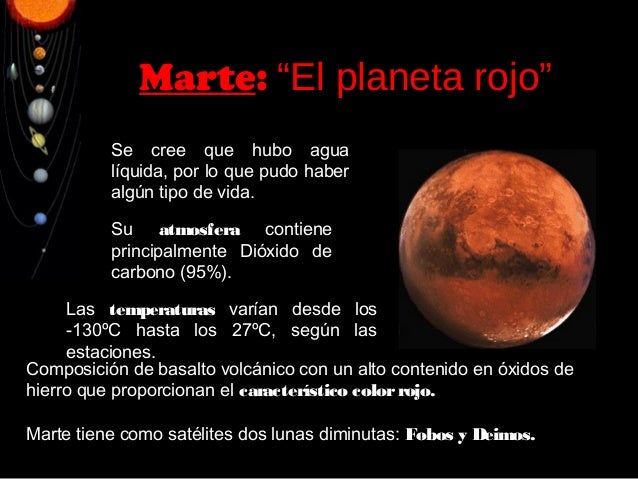 Marte: “El planeta rojo”

Se cree que hubo agua líquida, por lo que pudo haber algún tipo de vida.

Su atmosfera contiene principalmente Dióxido de carbono (95%).

Las temperaturas varían desde los -130ºC hasta los 27ºC, según las estaciones.

Composición de basalto volcánico con un alto contenido en óxidos de hierro que proporcionan el característico color rojo.

Marte tiene como satélites dos lunas diminutas: Fobos y Deimos.